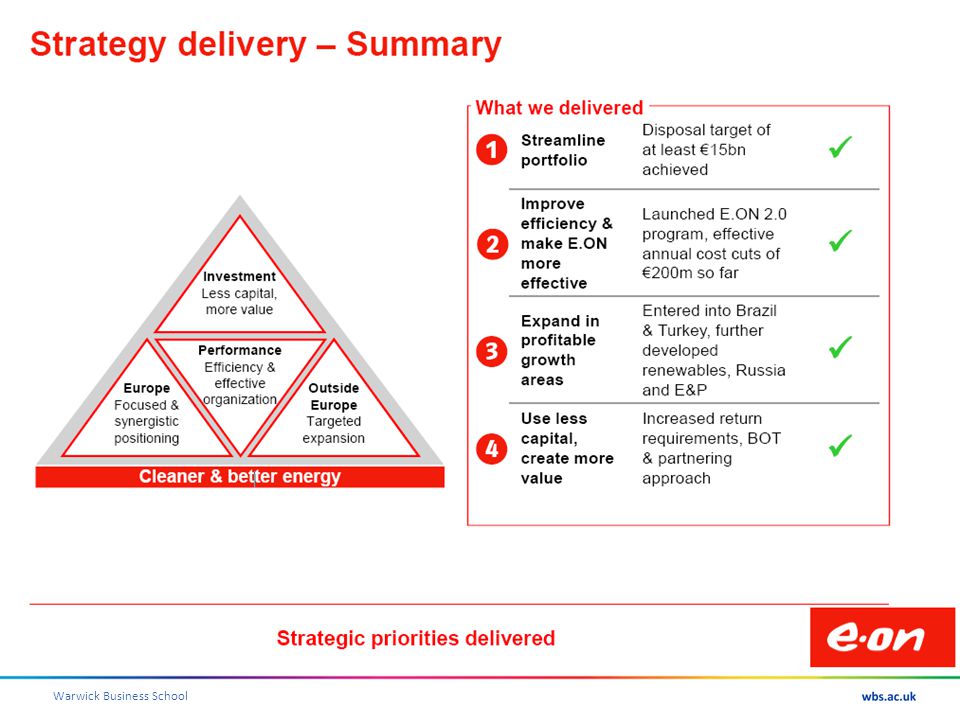 Strategy delivery – Summary

Investment
Less capital, more value

Performance
Efficiency & effective organization

Europe
Focused & synergistic positioning

Outside Europe
Targeted expansion

Cleaner & better energy

What we delivered

| | | | |
|---|---|---|---|
| 1 | Streamline portfolio | Disposal target of at least €15bn achieved | ✓ |
| 2 | Improve efficiency & make E.ON more effective | Launched E.ON 2.0 program, effective annual cost cuts of €200m so far | ✓ |
| 3 | Expand in profitable growth areas | Entered into Brazil & Turkey, further developed renewables, Russia and E&P | ✓ |
| 4 | Use less capital, create more value | Increased return requirements, BOT & partnering approach | ✓ |

Strategic priorities delivered

e·on

Warwick Business School

wbs.ac.uk